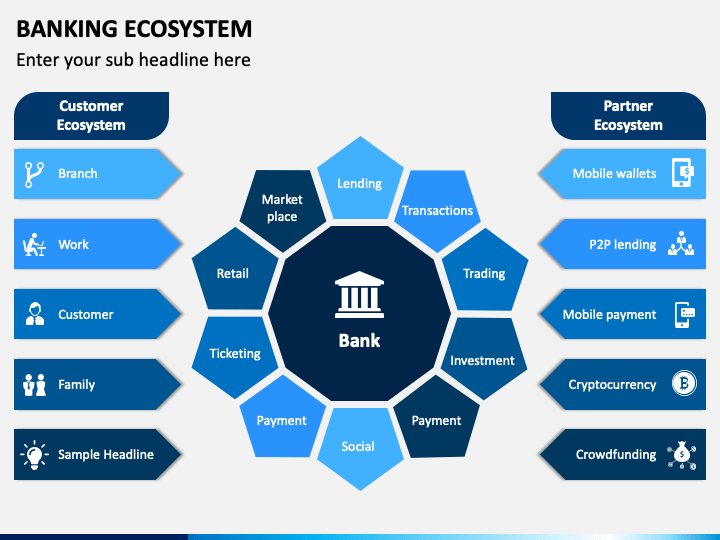 BANKING ECOSYSTEM
Enter your sub headline here

Customer Ecosystem

Branch

Work

Customer

Family

Sample Headline

Lending

Transactions

Trading

Investment

Payment

Social

Payment

Ticketing

Retail

Market place

Bank

Partner Ecosystem

Mobile wallets

P2P lending

Mobile payment

Cryptocurrency

Crowdfunding